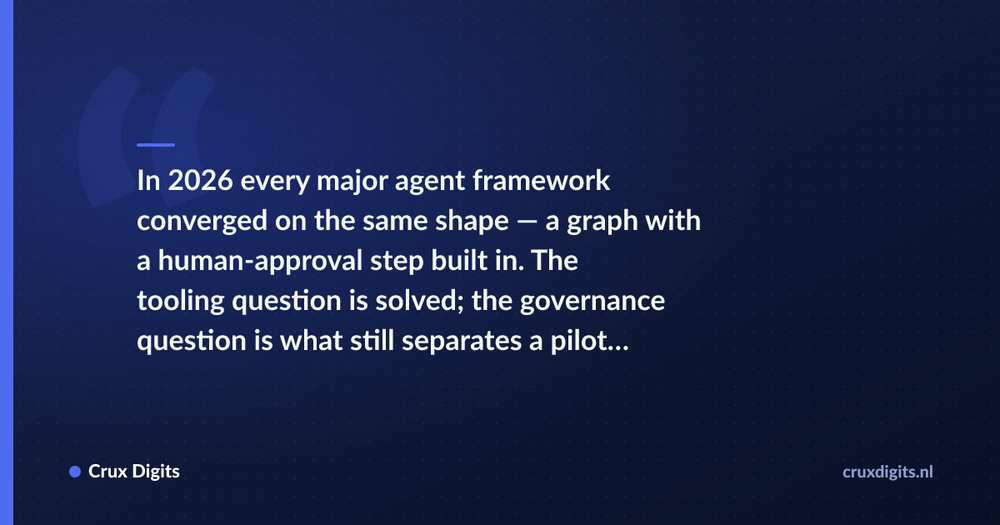 In 2026 every major agent framework converged on the same shape — a graph with a human-approval step built in. The tooling question is solved; the governance question is what still separates a pilot…

Crux Digits

cruxdigits.nl